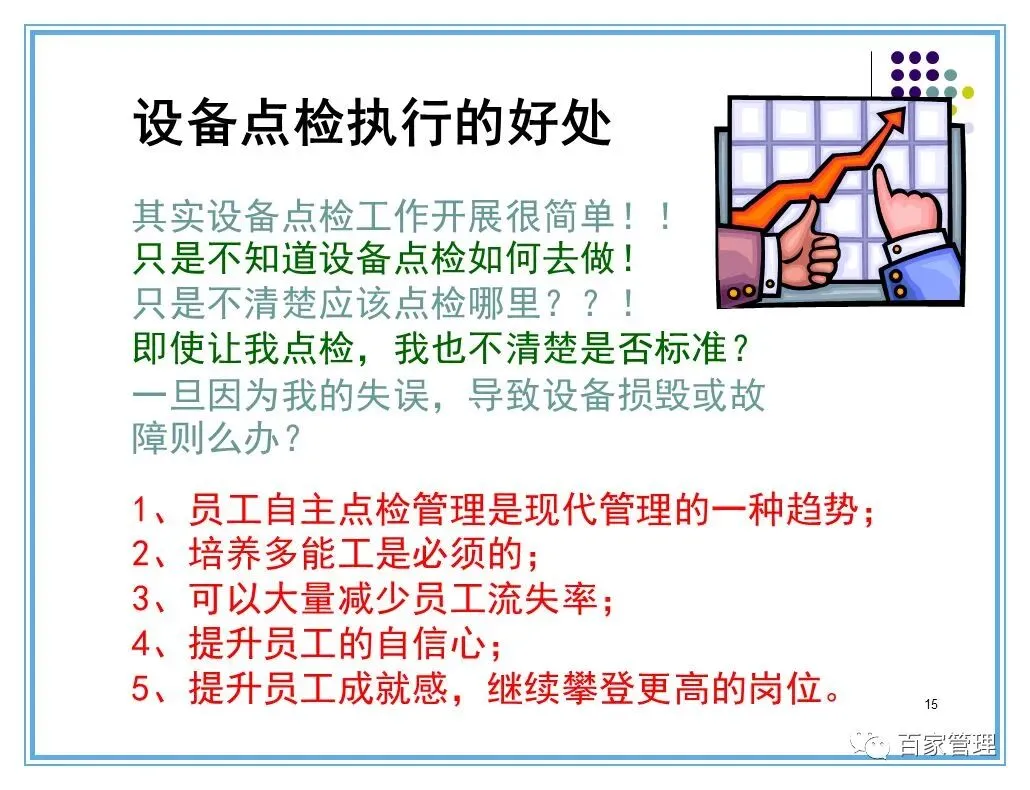 设备点检执行的好处

其实设备点检工作开展很简单！！
只是不知道设备点检如何去做！
只是不清楚应该点检哪里？？！
即使让我点检，我也不清楚是否标准？
一旦因为我的失误，导致设备损毁或故障则么办？

1、员工自主点检管理是现代管理的一种趋势；
2、培养多能工是必须的；
3、可以大量减少员工流失率；
4、提升员工的自信心；
5、提升员工成就感，继续攀登更高的岗位。

15

百家管理